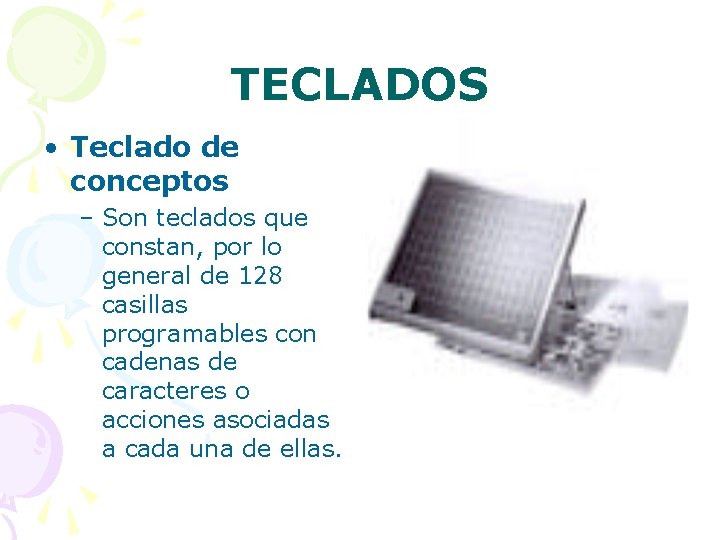 TECLADOS

• Teclado de conceptos

– Son teclados que constan, por lo general de 128 casillas programables con cadenas de caracteres o acciones asociadas a cada una de ellas.